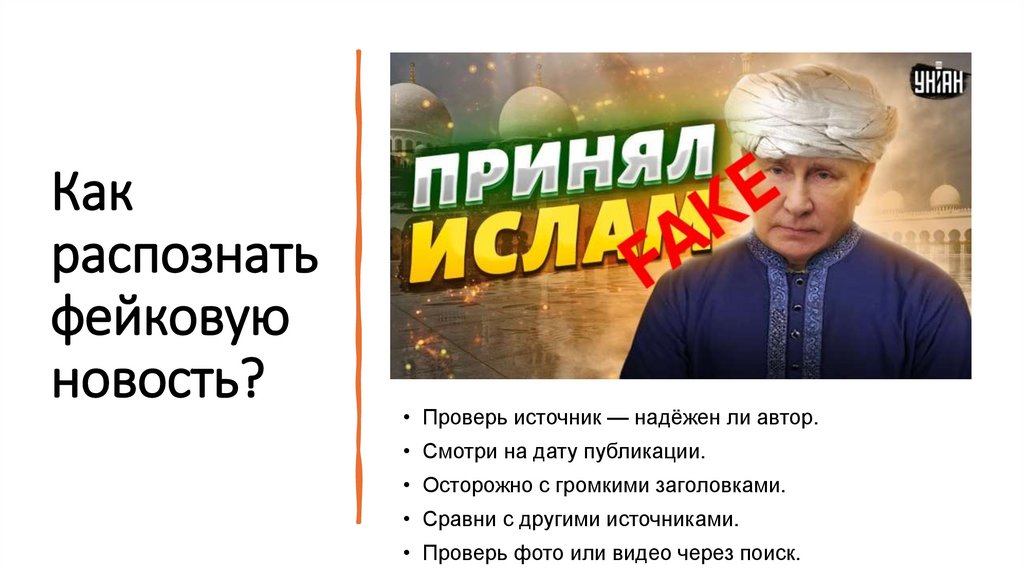 Как распознать фейковую новость?

УНІАН

ПРИНЯЛ ИСЛАМ

FAKE

• Проверь источник — надёжен ли автор.
• Смотри на дату публикации.
• Осторожно с громкими заголовками.
• Сравни с другими источниками.
• Проверь фото или видео через поиск.